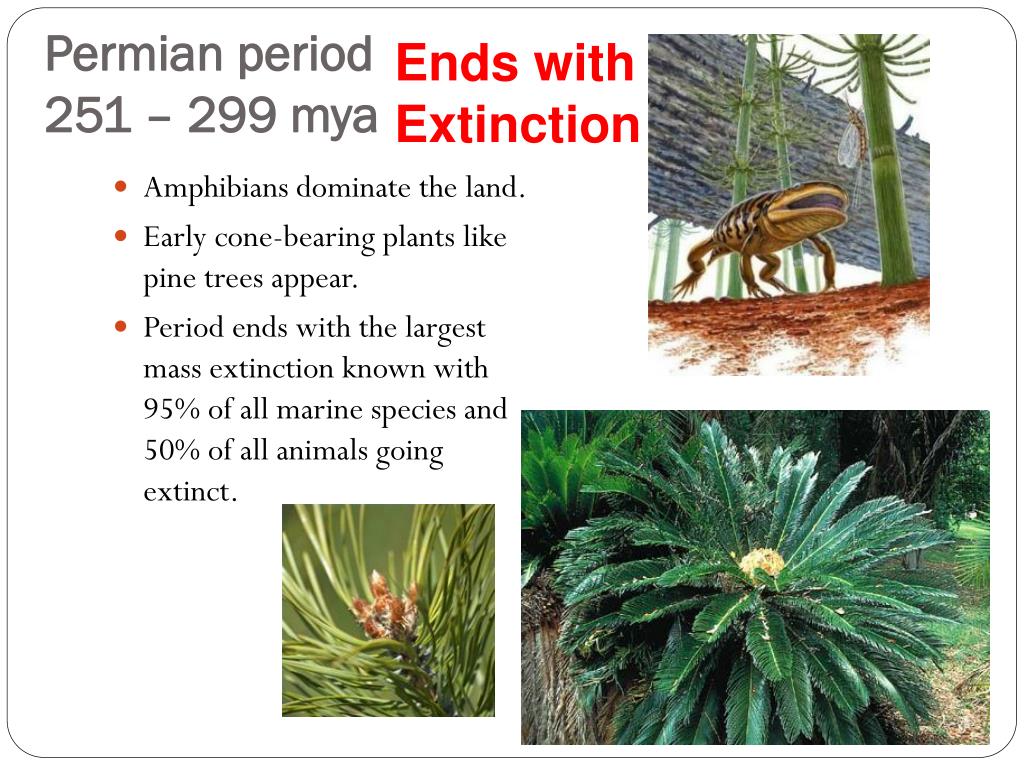 Permian period
251 – 299 mya

Ends with Extinction

- Amphibians dominate the land.
- Early cone-bearing plants like pine trees appear.
- Period ends with the largest mass extinction known with 95% of all marine species and 50% of all animals going extinct.